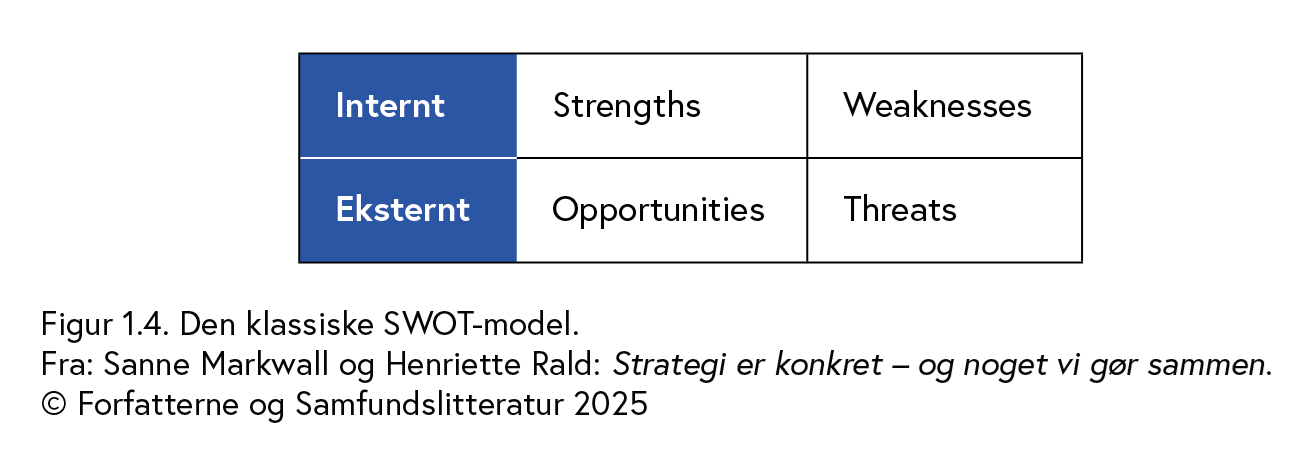 | Internt | Strengths | Weaknesses |
|---|---|---|
| Eksternt | Opportunities | Threats |

Figur 1.4. Den klassiske SWOT-model.
Fra: Sanne Markwall og Henriette Rald: Strategi er konkret – og noget vi gør sammen.
© Forfatterne og Samfundslitteratur 2025